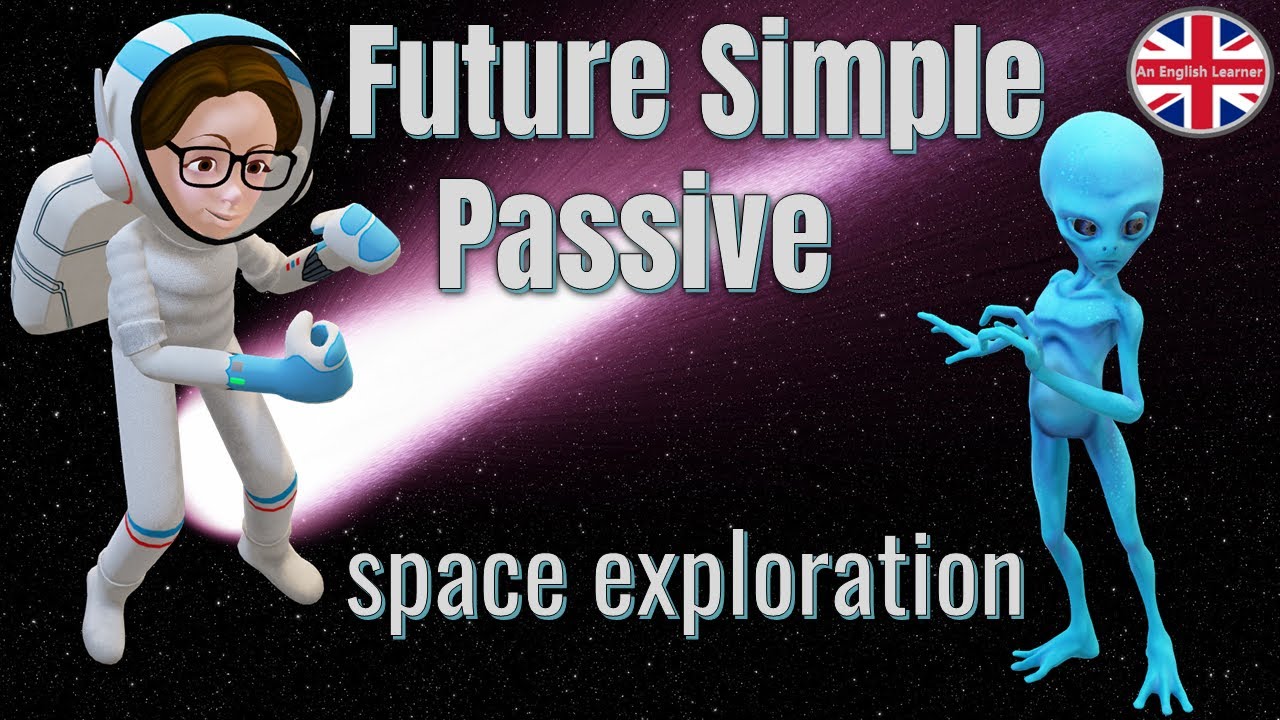 Future Simple Passive

An English Learner

space exploration